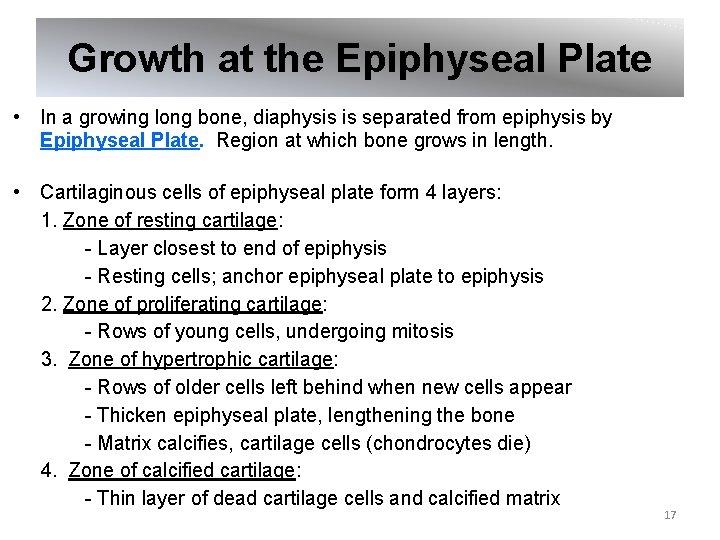 Growth at the Epiphyseal Plate

• In a growing long bone, diaphysis is separated from epiphysis by Epiphyseal Plate. Region at which bone grows in length.

• Cartilaginous cells of epiphyseal plate form 4 layers:

1. Zone of resting cartilage:
- Layer closest to end of epiphysis
- Resting cells; anchor epiphyseal plate to epiphysis

2. Zone of proliferating cartilage:
- Rows of young cells, undergoing mitosis

3. Zone of hypertrophic cartilage:
- Rows of older cells left behind when new cells appear
- Thicken epiphyseal plate, lengthening the bone
- Matrix calcifies, cartilage cells (chondrocytes die)

4. Zone of calcified cartilage:
- Thin layer of dead cartilage cells and calcified matrix

17